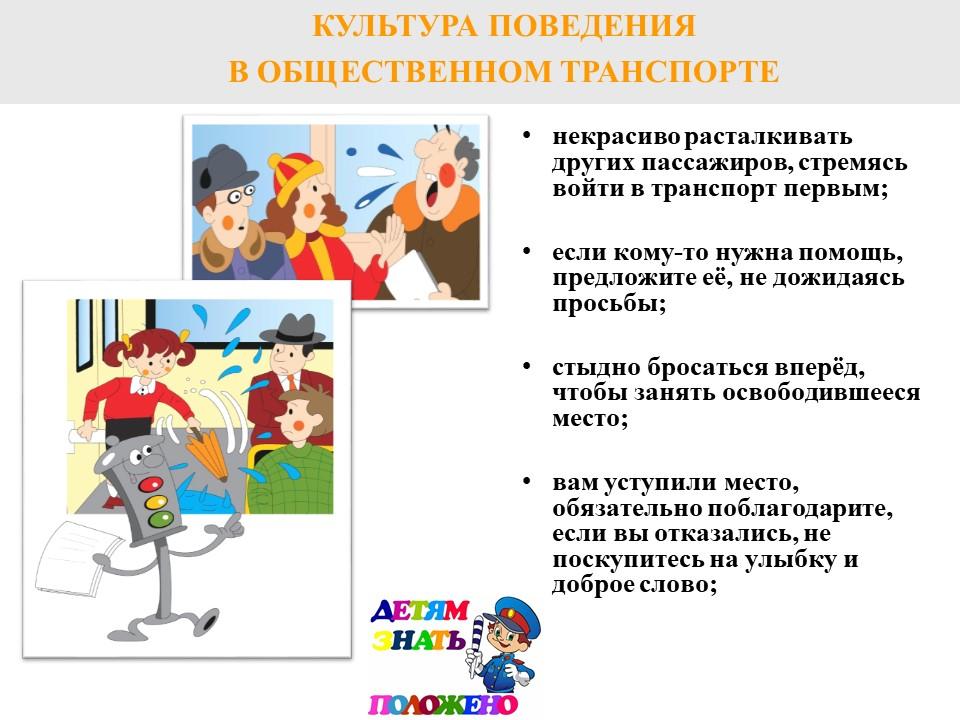 КУЛЬТУРА ПОВЕДЕНИЯ
В ОБЩЕСТВЕННОМ ТРАНСПОРТЕ

• некрасиво расталкивать других пассажиров, стремясь войти в транспорт первым;

• если кому-то нужна помощь, предложите её, не дожидаясь просьбы;

• стыдно бросаться вперёд, чтобы занять освободившееся место;

• вам уступили место, обязательно поблагодарите, если вы отказались, не поскупитесь на улыбку и доброе слово;

ДЕТЯМ ЗНАТЬ ПОЛОЖЕНО